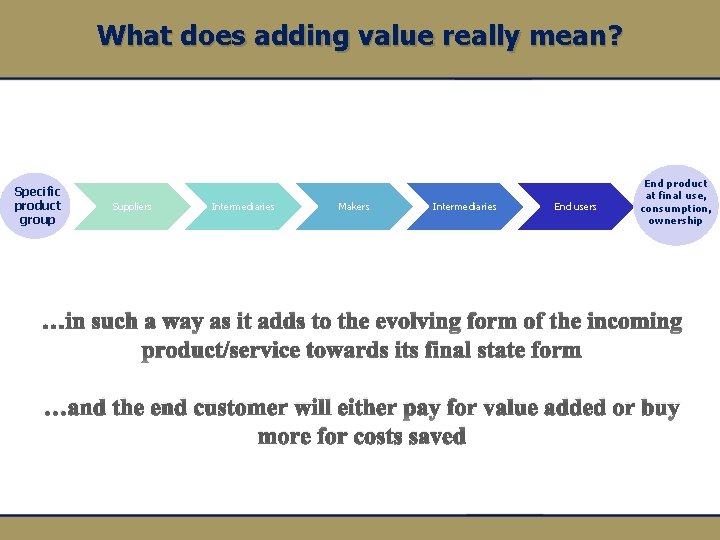 What does adding value really mean?

Specific product group

Suppliers

Intermediaries

Makers

Intermediaries

End users

End product at final use, consumption, ownership

…in such a way as it adds to the evolving form of the incoming product/service towards its final state form

…and the end customer will either pay for value added or buy more for costs saved